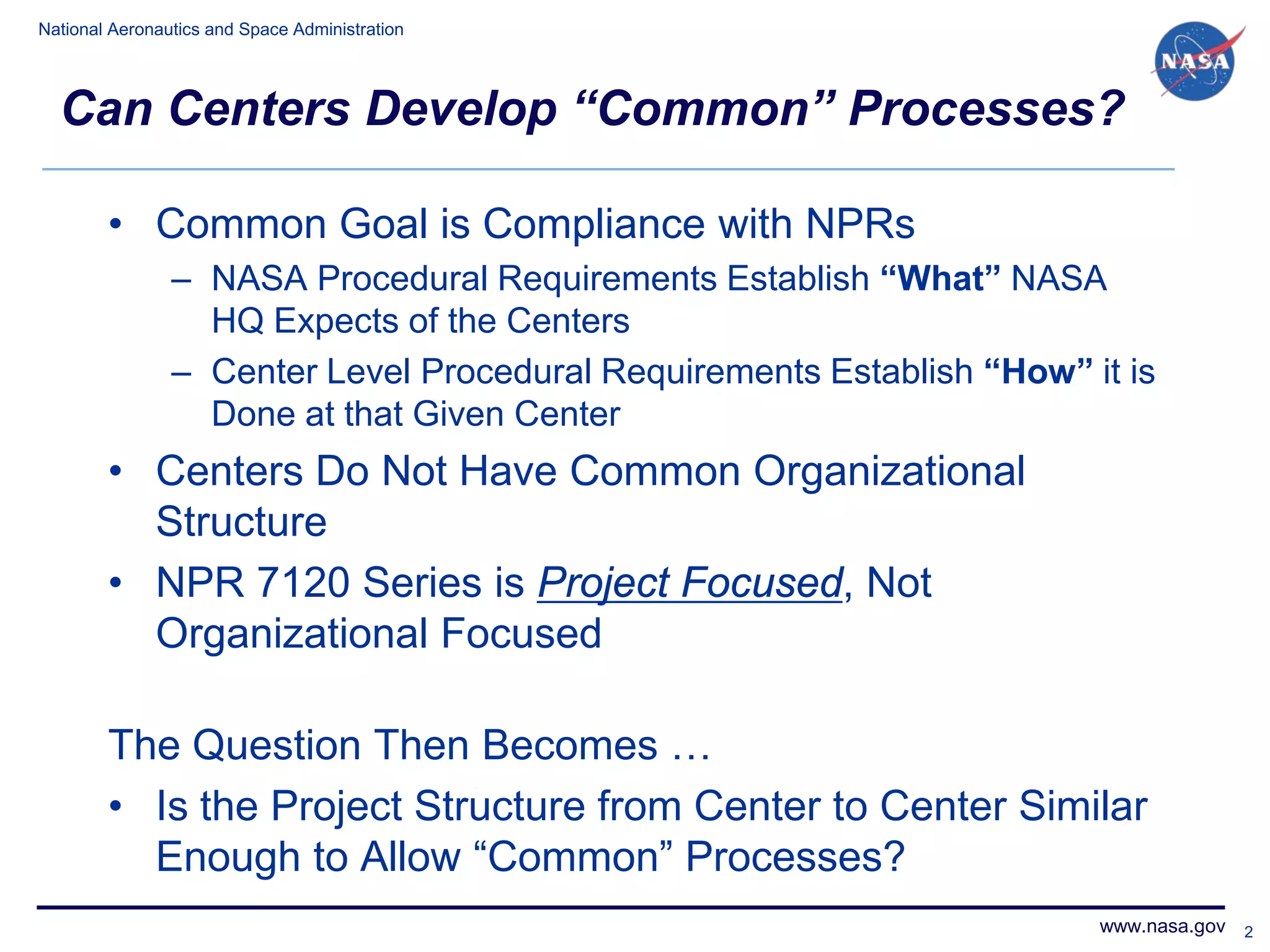 National Aeronautics and Space Administration

NASA

Can Centers Develop “Common” Processes?

• Common Goal is Compliance with NPRs
– NASA Procedural Requirements Establish “What” NASA HQ Expects of the Centers
– Center Level Procedural Requirements Establish “How” it is Done at that Given Center
• Centers Do Not Have Common Organizational Structure
• NPR 7120 Series is Project Focused, Not Organizational Focused

The Question Then Becomes …
• Is the Project Structure from Center to Center Similar Enough to Allow “Common” Processes?

www.nasa.gov 2